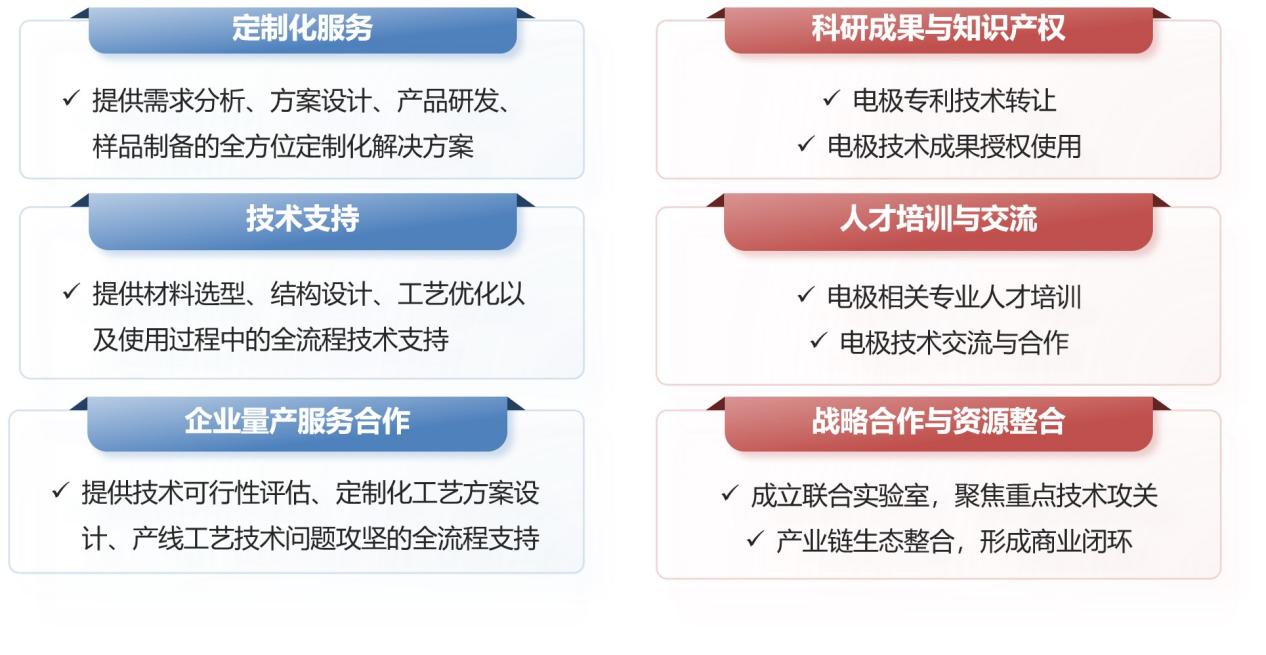 定制化服务

✓ 提供需求分析、方案设计、产品研发、样品制备的全方位定制化解决方案

技术支持

✓ 提供材料选型、结构设计、工艺优化以及使用过程中的全流程技术支持

企业量产服务合作

✓ 提供技术可行性评估、定制化工艺方案设计、产线工艺技术问题攻坚的全流程支持

科研成果与知识产权

✓ 电极专利技术转让

✓ 电极技术成果授权使用

人才培训与交流

✓ 电极相关专业人才培训

✓ 电极技术交流与合作

战略合作与资源整合

✓ 成立联合实验室，聚焦重点技术攻关

✓ 产业链生态整合，形成商业闭环